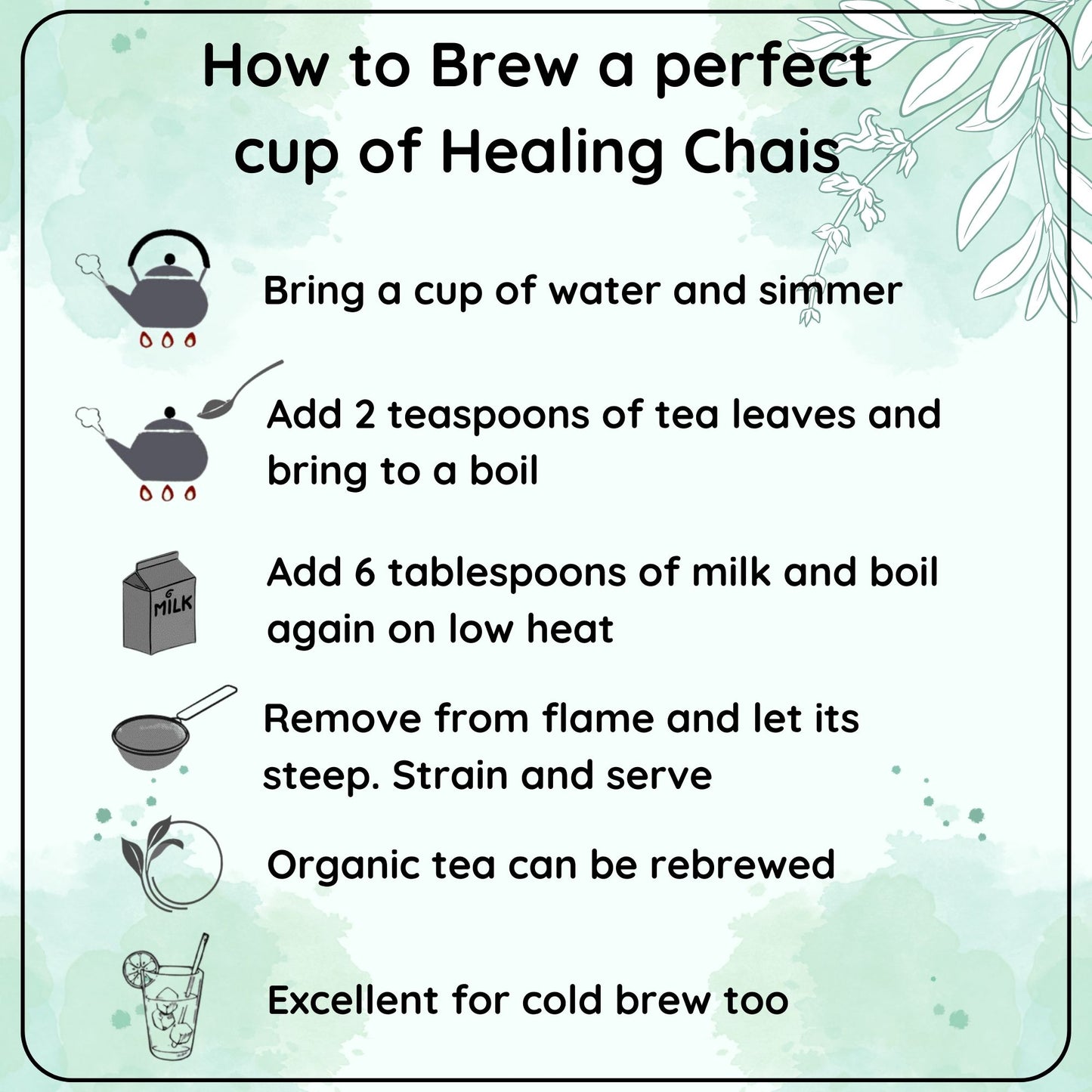 How to Brew a perfect cup of Healing Chais

Bring a cup of water and simmer

Add 2 teaspoons of tea leaves and bring to a boil

MILK

Add 6 tablespoons of milk and boil again on low heat

Remove from flame and let its steep. Strain and serve

Organic tea can be rebrewed

Excellent for cold brew too